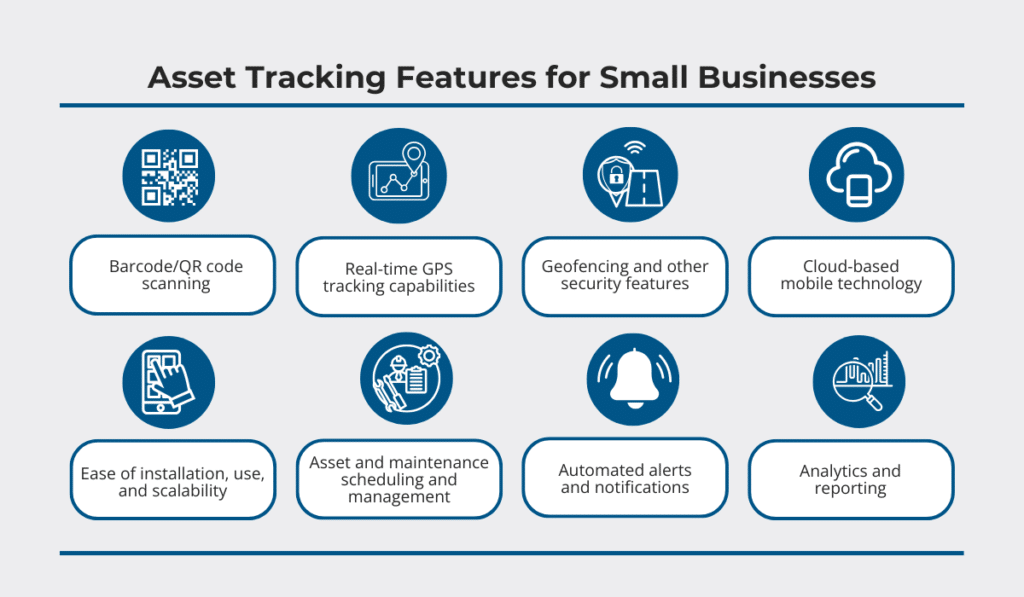 Asset Tracking Features for Small Businesses

Barcode/QR code scanning

Real-time GPS tracking capabilities

Geofencing and other security features

Cloud-based mobile technology

Ease of installation, use, and scalability

Asset and maintenance scheduling and management

Automated alerts and notifications

Analytics and reporting